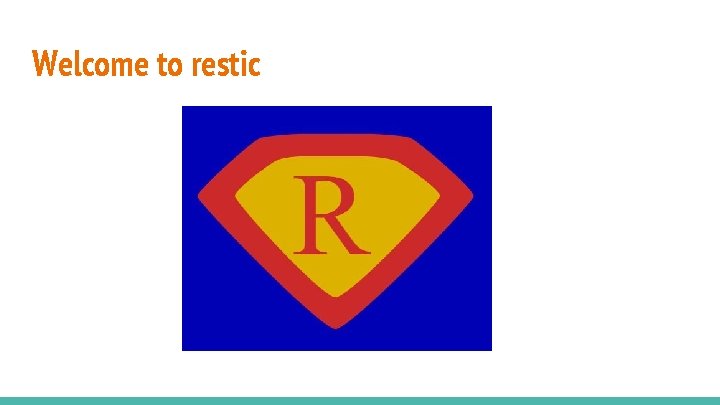 Welcome to restic

R